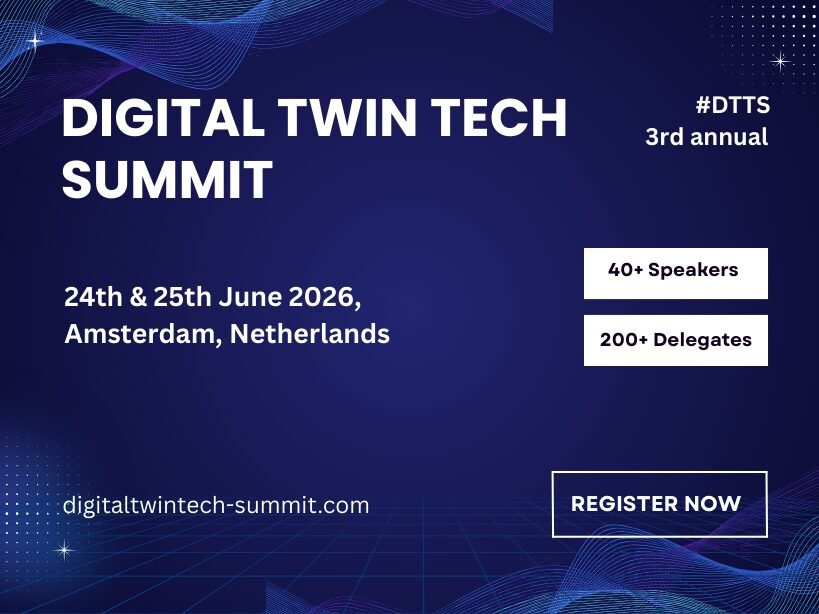 DIGITAL TWIN TECH SUMMIT

#DTTS
3rd annual

24th & 25th June 2026, Amsterdam, Netherlands

40+ Speakers

200+ Delegates

digitaltwintech-summit.com

REGISTER NOW